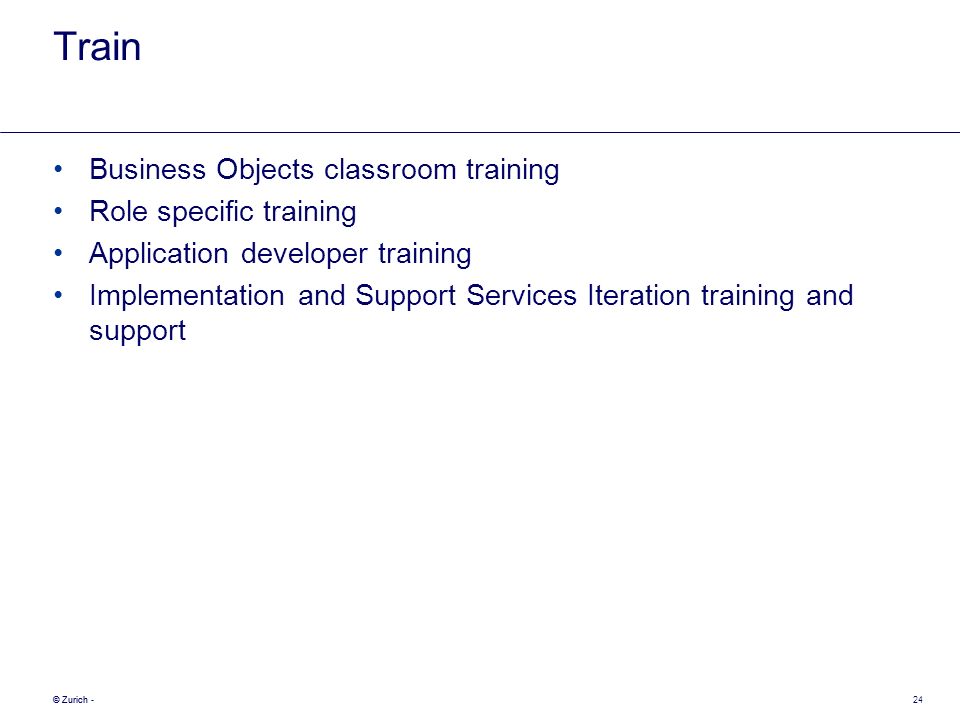 Train

• Business Objects classroom training
• Role specific training
• Application developer training
• Implementation and Support Services Iteration training and support

© Zurich -

24